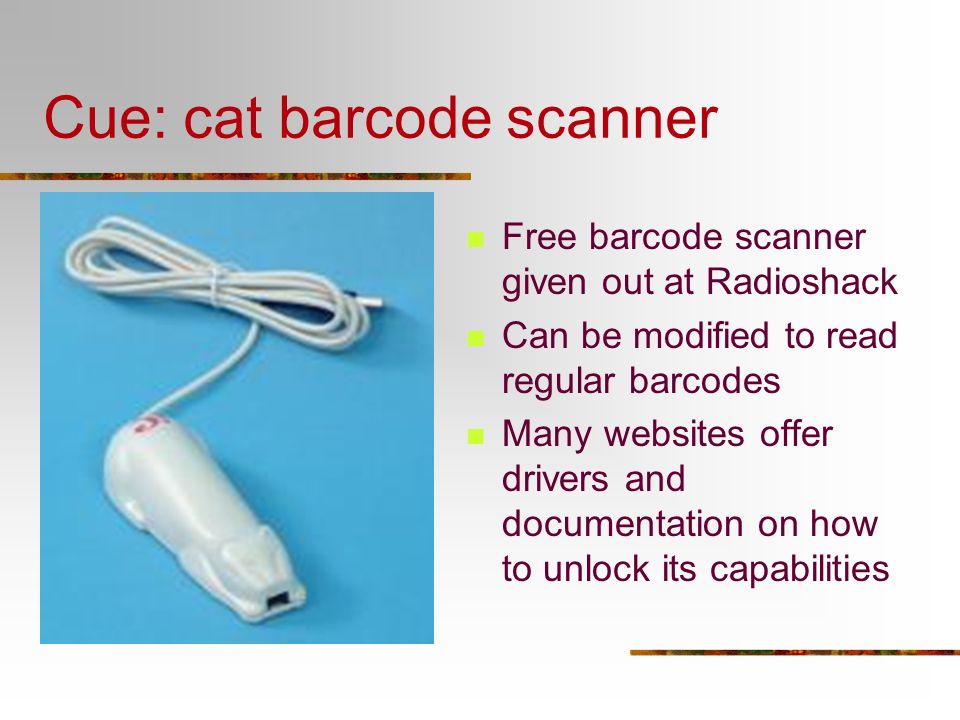 Cue: cat barcode scanner

- Free barcode scanner given out at Radioshack
- Can be modified to read regular barcodes
- Many websites offer drivers and documentation on how to unlock its capabilities